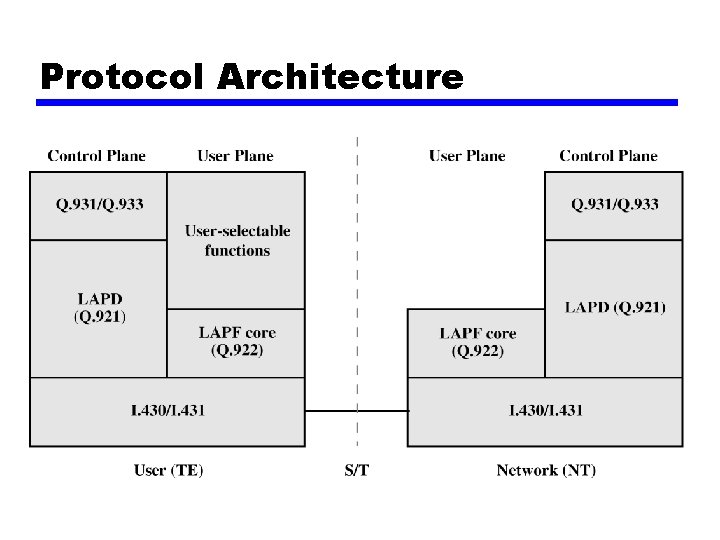 Protocol Architecture

Control Plane

User Plane

Q.931/Q.933

User-selectable functions

LAPD (Q.921)

LAPF core (Q.922)

I.430/I.431

User (TE)

S/T

User Plane

Control Plane

Q.931/Q.933

LAPD (Q.921)

LAPF core (Q.922)

I.430/I.431

Network (NT)